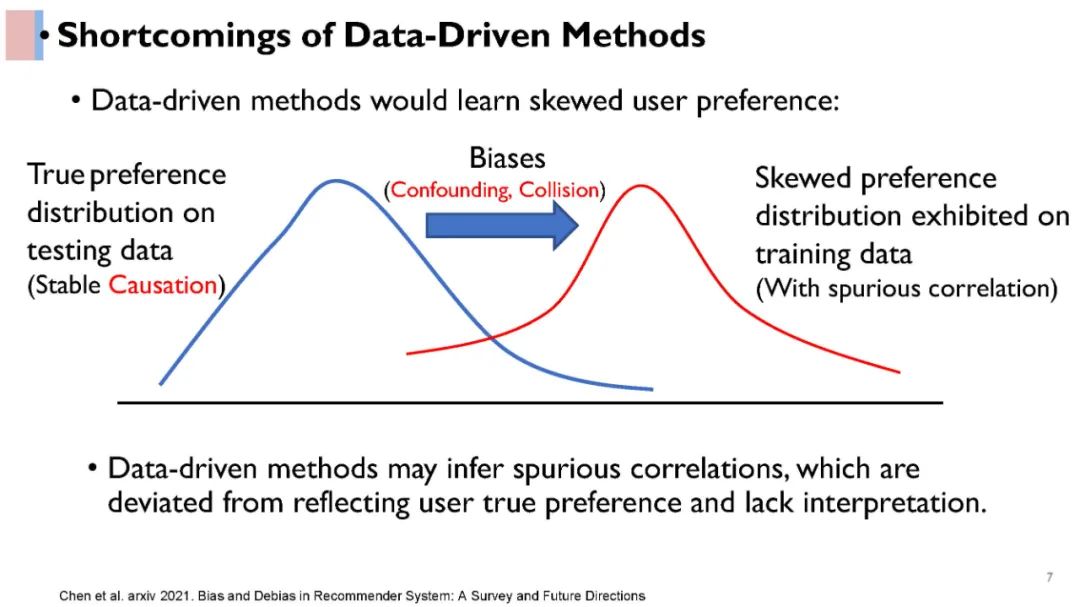 • Shortcomings of Data-Driven Methods

• Data-driven methods would learn skewed user preference:

True preference distribution on testing data (Stable Causation)

Biases (Confounding, Collision)

Skewed preference distribution exhibited on training data (With spurious correlation)

• Data-driven methods may infer spurious correlations, which are deviated from reflecting user true preference and lack interpretation.

7

Chen et al. arxiv 2021. Bias and Debias in Recommender System: A Survey and Future Directions